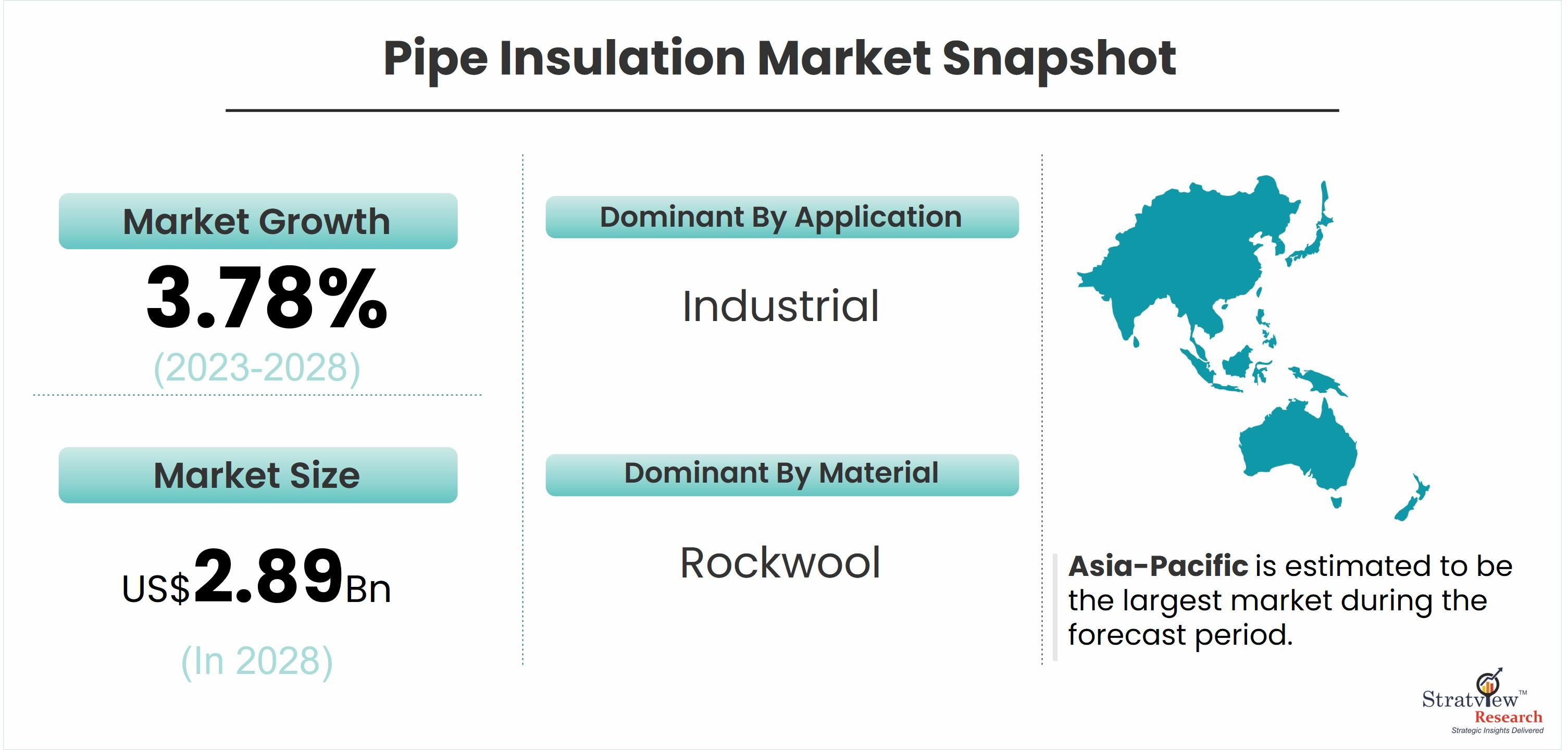 Pipe Insulation Market Snapshot

Market Growth

3.78%

(2023-2028)

Market Size

US$2.89Bn

(In 2028)

Dominant By Application

Industrial

Dominant By Material

Rockwool

Asia-Pacific is estimated to be the largest market during the forecast period.

Stratview™ Research
Strategic Insights Delivered